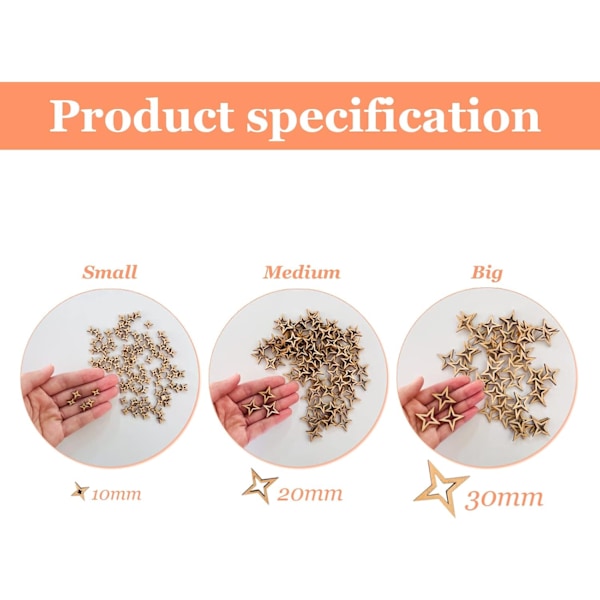 Product specification

Small

Medium

Big

10mm

20mm

30mm